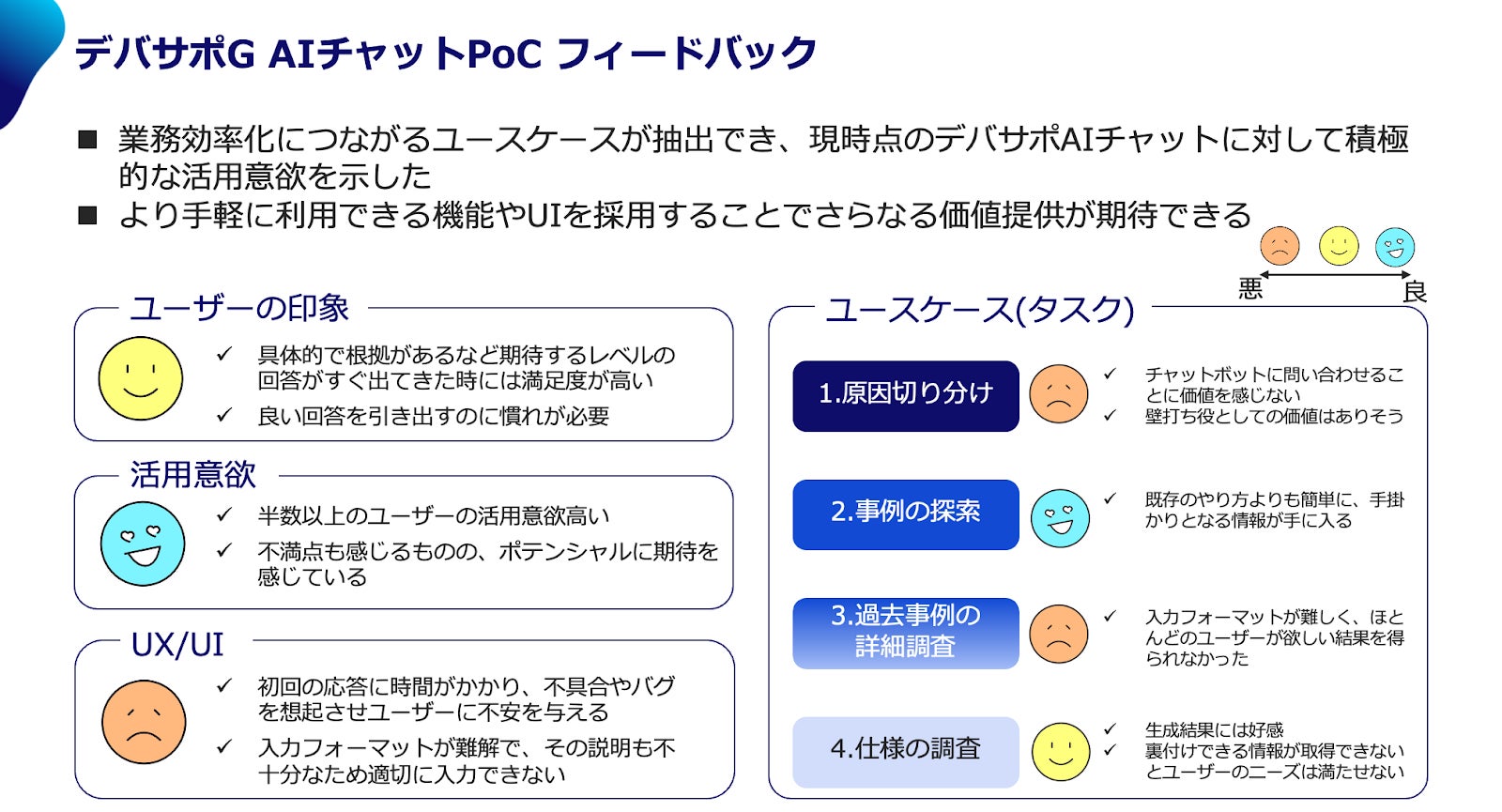 デバサポG AIチャットPoC フィードバック

■ 業務効率化につながるユースケースが抽出でき、現時点のデバサポAIチャットに対して積極的な活用意欲を示した
■ より手軽に利用できる機能やUIを採用することでさらなる価値提供が期待できる

悪
良

ユーザーの印象

✓ 具体的で根拠があるなど期待するレベルの回答がすぐ出てきた時には満足度が高い
✓ 良い回答を引き出すのに慣れが必要

活用意欲

✓ 半数以上のユーザーの活用意欲高い
✓ 不満点も感じるものの、ポテンシャルに期待を感じている

UX/UI

✓ 初回の応答に時間がかかり、不具合やバグを想起させユーザーに不安を与える
✓ 入力フォーマットが難解で、その説明も不十分なため適切に入力できない

ユースケース(タスク)

1.原因切り分け
✓ チャットボットに問い合わせることに価値を感じない
✓ 壁打ち役としての価値はありそう

2.事例の探索
✓ 既存のやり方よりも簡単に、手掛かりとなる情報が手に入る

3.過去事例の詳細調査
✓ 入力フォーマットが難しく、ほとんどのユーザーが欲しい結果を得られなかった

4.仕様の調査
✓ 生成結果には好感
✓ 裏付けできる情報が取得できないとユーザーのニーズは満たせない